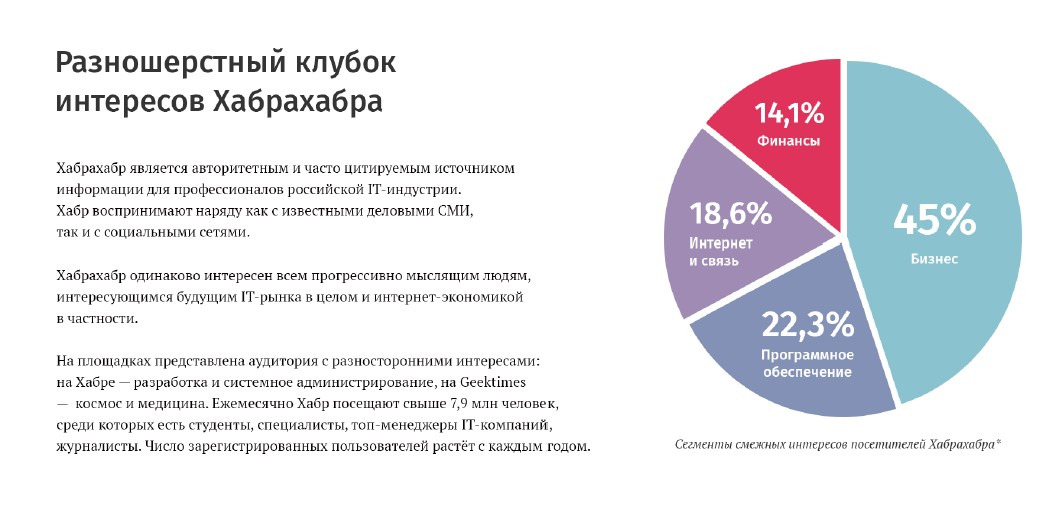 Разношерстный клубок интересов Хабрахабра

Хабрахабр является авторитетным и часто цитируемым источником информации для профессионалов российской IT-индустрии. Хабр воспринимают наряду как с известными деловыми СМИ, так и с социальными сетями.

Хабрахабр одинаково интересен всем прогрессивно мыслящим людям, интересующимся будущим IT-рынка в целом и интернет-экономикой в частности.

На площадках представлена аудитория с разносторонними интересами: на Хабре — разработка и системное администрирование, на Geektimes — космос и медицина. Ежемесячно Хабр посещают свыше 7,9 млн человек, среди которых есть студенты, специалисты, топ-менеджеры IT-компаний, журналисты. Число зарегистрированных пользователей растёт с каждым годом.

14,1%
Финансы

18,6%
Интернет и связь

45%
Бизнес

22,3%
Программное обеспечение

Сегменты смежных интересов посетителей Хабрахабра*